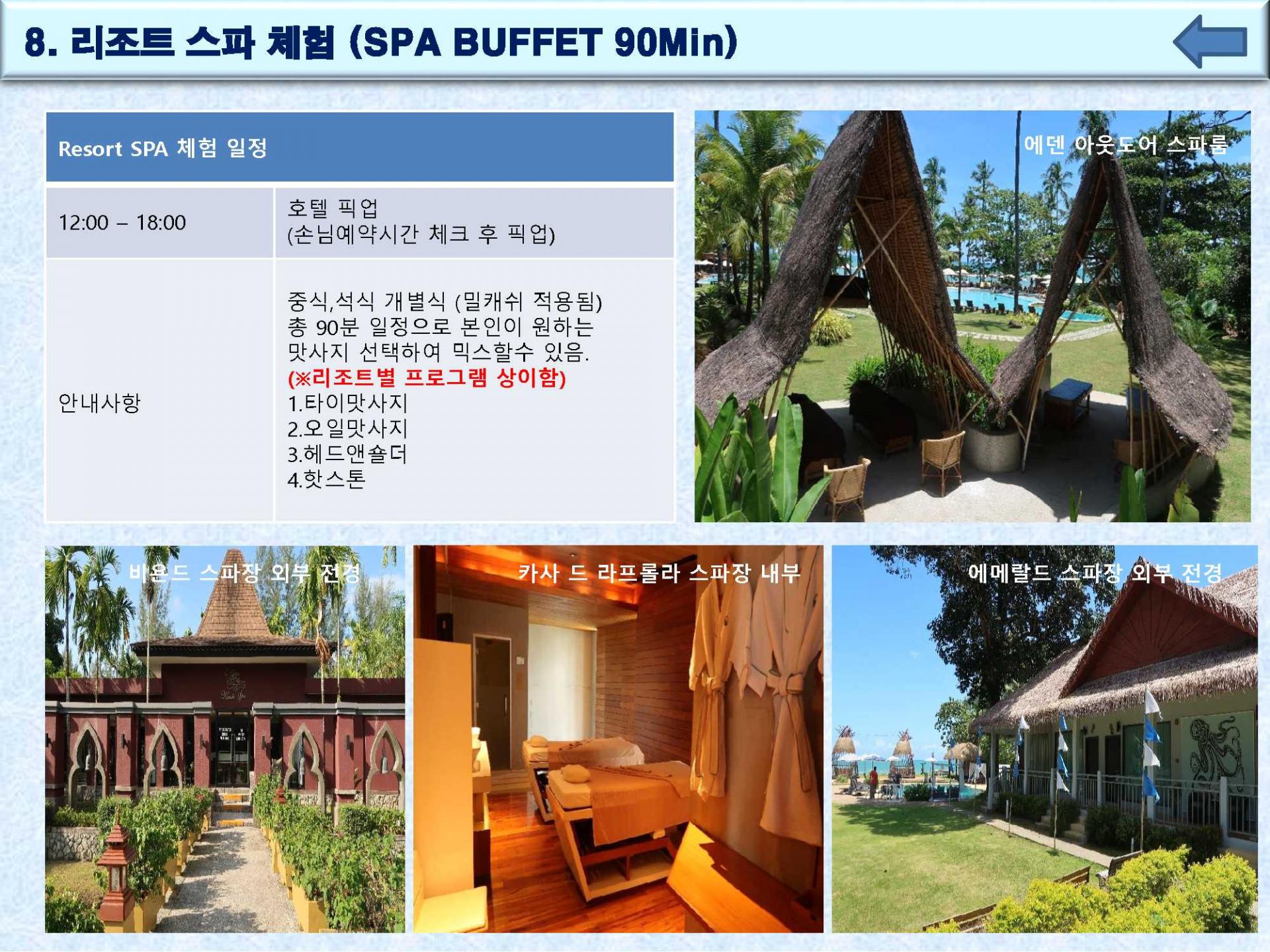 8. 리조트 스파 체험 (SPA BUFFET 90Min)

| Resort SPA 체험 일정 | |
|---|---|
| 12:00 – 18:00 | 호텔 픽업 (손님예약시간 체크 후 픽업) |
| 안내사항 | 중식,석식 개별식 (밀캐쉬 적용됨) 총 90분 일정으로 본인이 원하는 맛사지 선택하여 믹스할수 있음. (※리조트별 프로그램 상이함) 1.타이맛사지 2.오일맛사지 3.헤드앤숄더 4.핫스톤 |

에덴 아웃도어 스파룸

비욘드 스파장 외부 전경

카사 드 라프롤라 스파장 내부

에메랄드 스파장 외부 전경